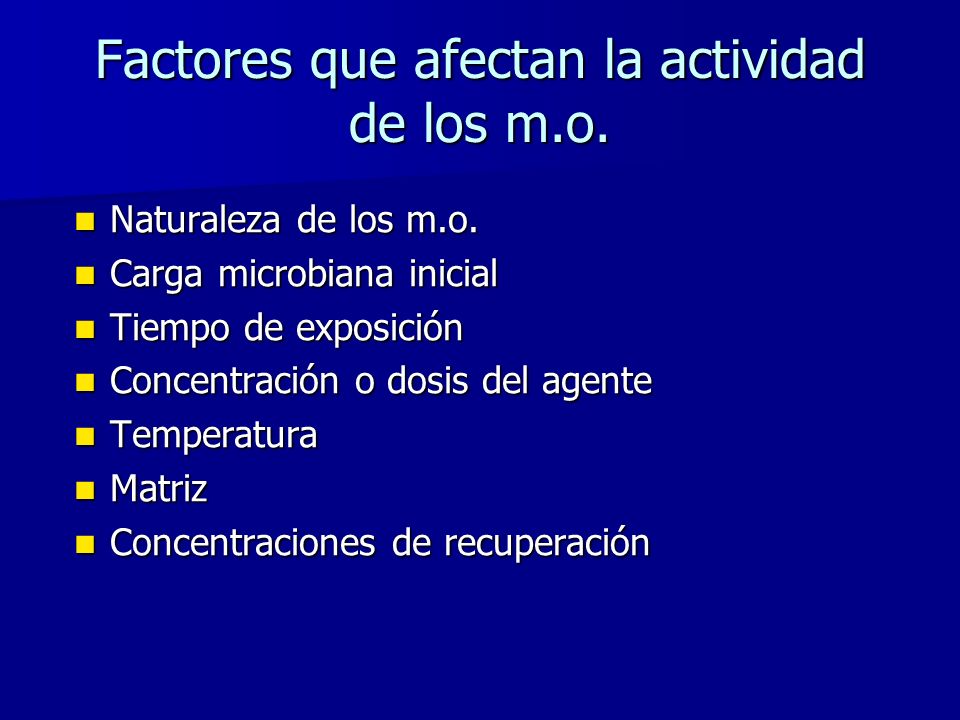 Factores que afectan la actividad de los m.o.

- Naturaleza de los m.o.
- Carga microbiana inicial
- Tiempo de exposición
- Concentración o dosis del agente
- Temperatura
- Matriz
- Concentraciones de recuperación